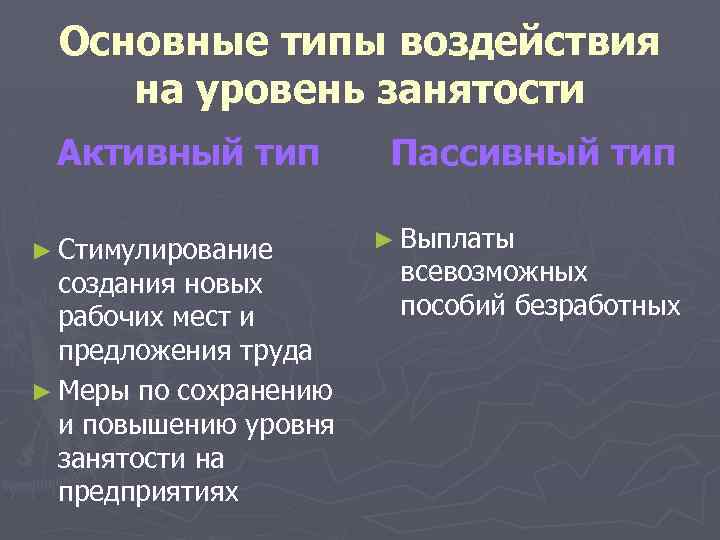 Основные типы воздействия на уровень занятости

Активный тип

► Стимулирование создания новых рабочих мест и предложения труда

► Меры по сохранению и повышению уровня занятости на предприятиях

Пассивный тип

► Выплаты всевозможных пособий безработных